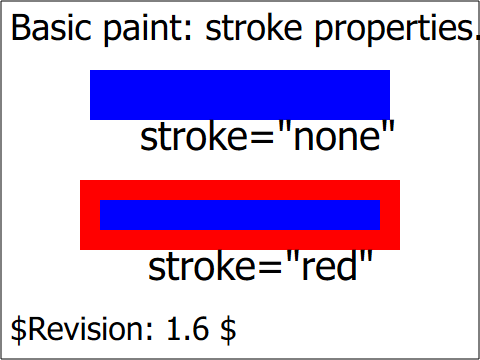 Basic paint: stroke properties.

stroke="none"

stroke="red"

\$Revision: 1.6 \$